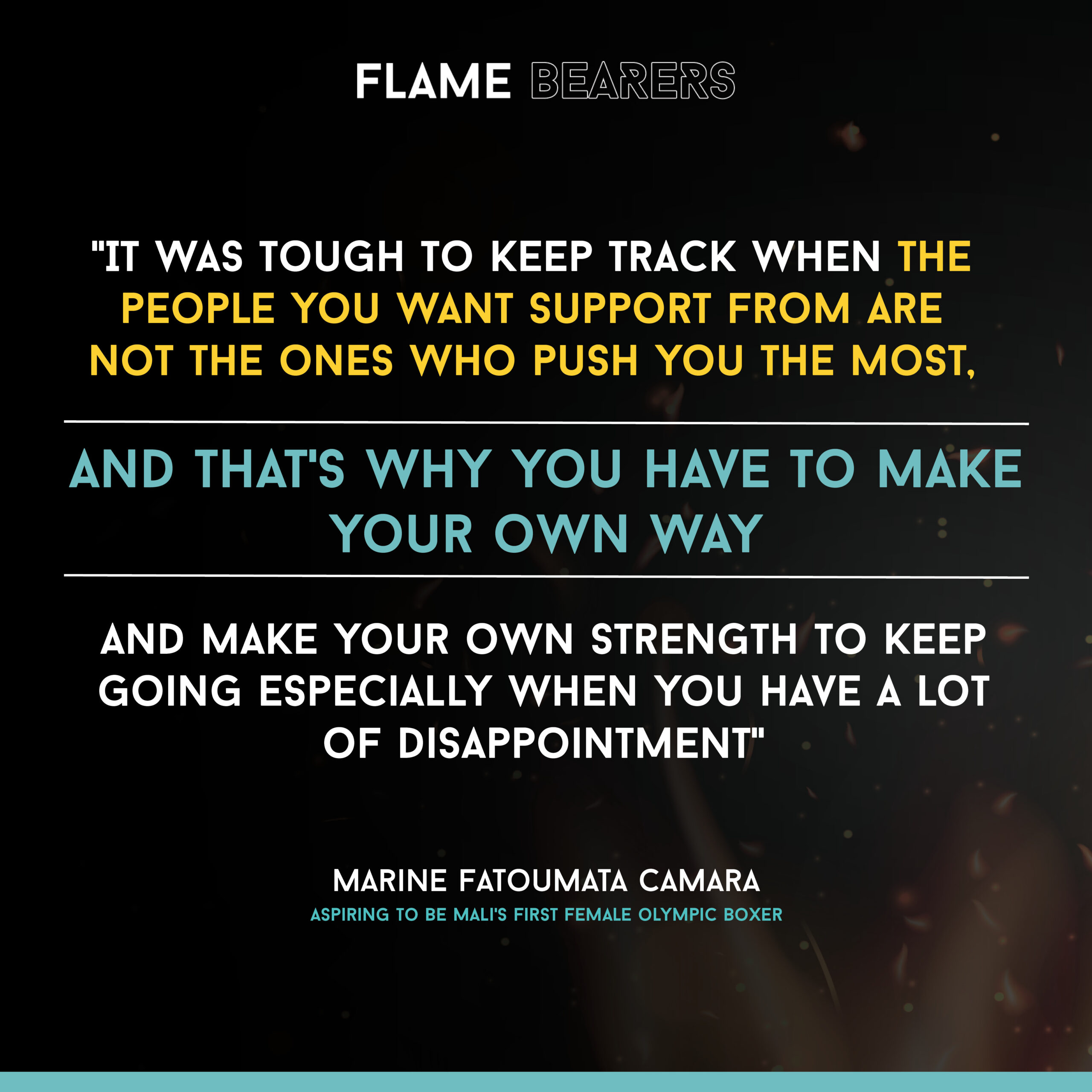 FLAME BEARERS

"IT WAS TOUGH TO KEEP TRACK WHEN THE PEOPLE YOU WANT SUPPORT FROM ARE NOT THE ONES WHO PUSH YOU THE MOST,

AND THAT'S WHY YOU HAVE TO MAKE YOUR OWN WAY

AND MAKE YOUR OWN STRENGTH TO KEEP GOING ESPECIALLY WHEN YOU HAVE A LOT OF DISAPPOINTMENT"

MARINE FATOUMATA CAMARA
ASPIRING TO BE MALI'S FIRST FEMALE OLYMPIC BOXER